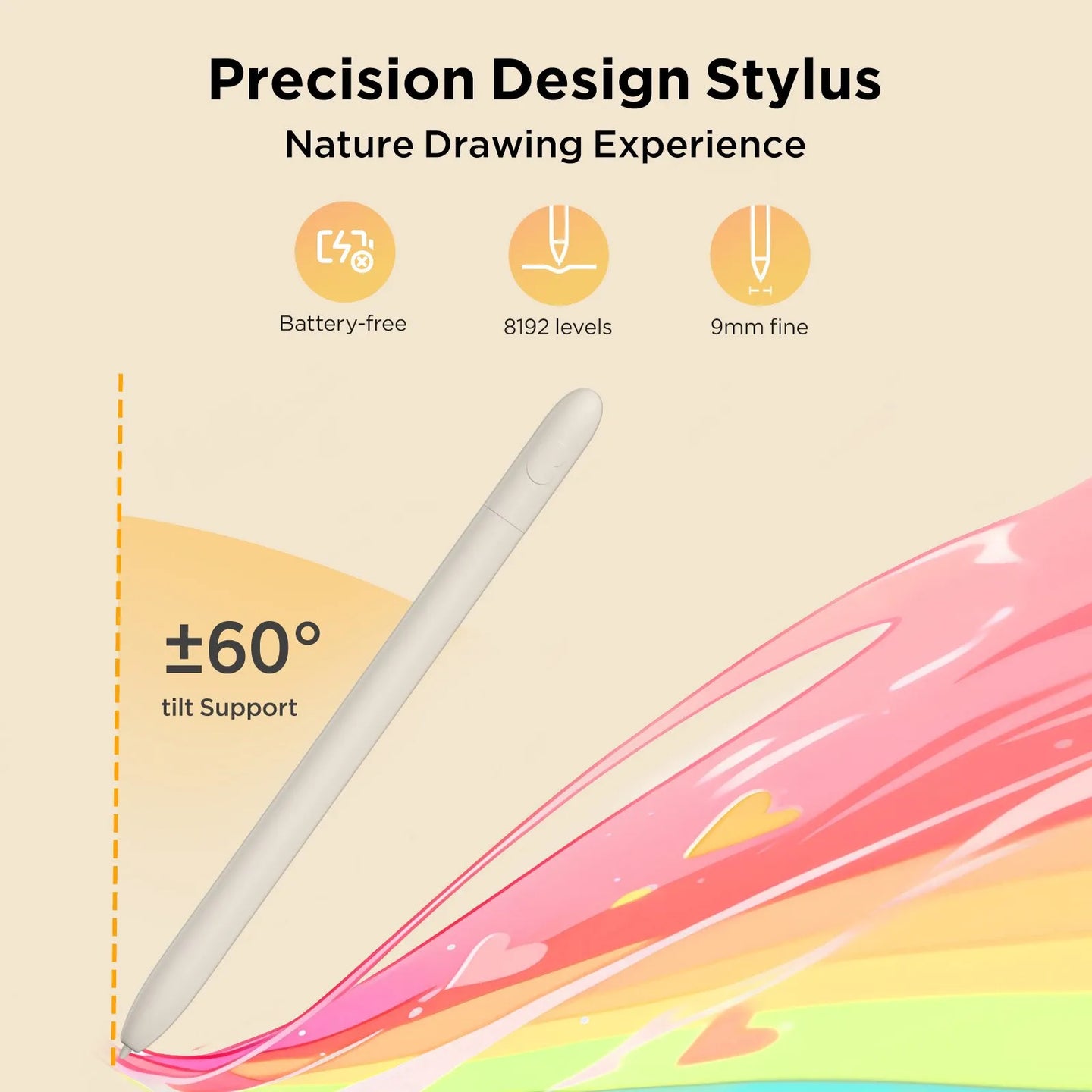 Precision Design Stylus
Nature Drawing Experience

Battery-free

8192 levels

9mm fine

±60°
tilt Support